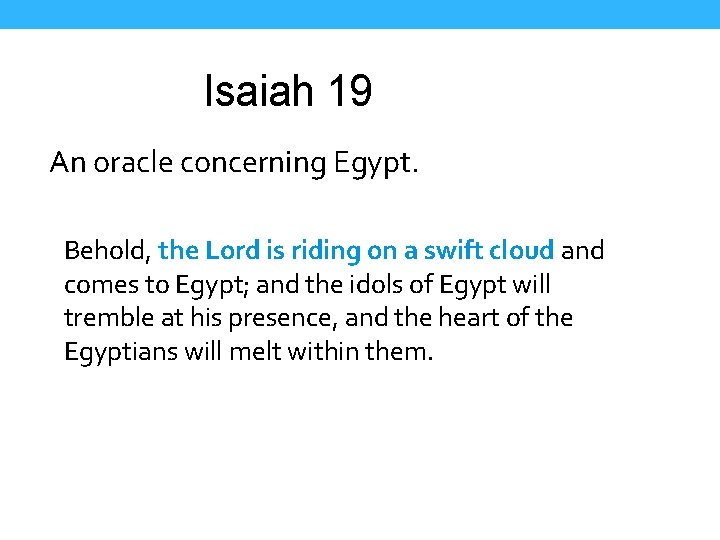 Isaiah 19

An oracle concerning Egypt.

Behold, the Lord is riding on a swift cloud and comes to Egypt; and the idols of Egypt will tremble at his presence, and the heart of the Egyptians will melt within them.